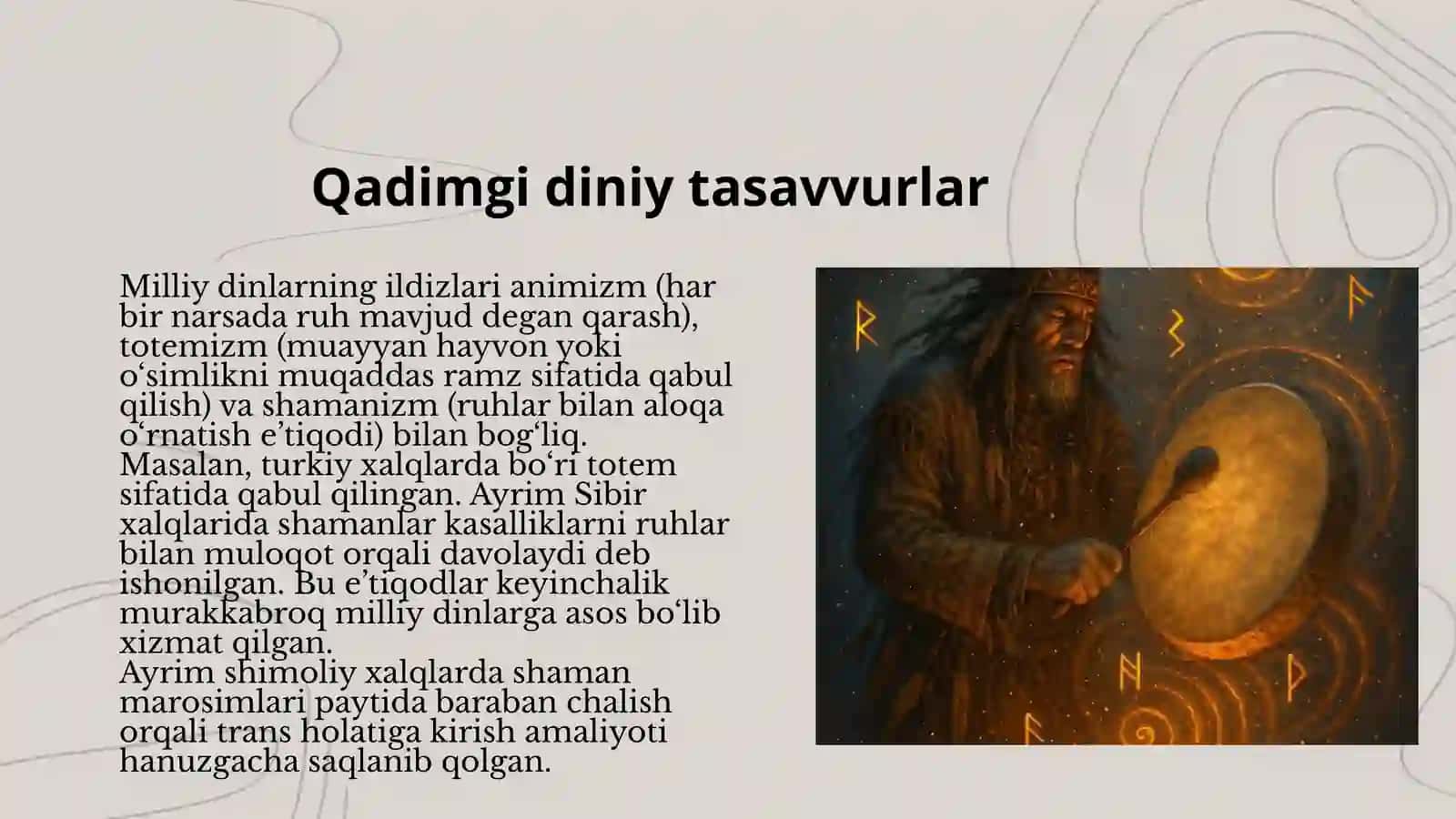 Qadimgi diniy tasavvurlar

Milliy dinlarning ildizlari animizm (har bir narsada ruh mavjud degan qarash), totemizm (muayyan hayvon yoki o‘simlikni muqaddas ramz sifatida qabul qilish) va shamanizm (ruhlar bilan aloqa o‘rnatish e’tiqodi) bilan bog‘liq.
Masalan, turkiy xalqlarda bo‘ri totem sifatida qabul qilingan. Ayrim Sibir xalqlarida shamanlar kasalliklarni ruhlar bilan muloqot orqali davolaydi deb ishonilgan. Bu e’tiqodlar keyinchalik murakkabroq milliy dinlarga asos bo‘lib xizmat qilgan.
Ayrim shimoliy xalqlarda shaman marosimlari paytida baraban chalish orqali trans holatiga kirish amaliyoti hanuzgacha saqlanib qolgan.